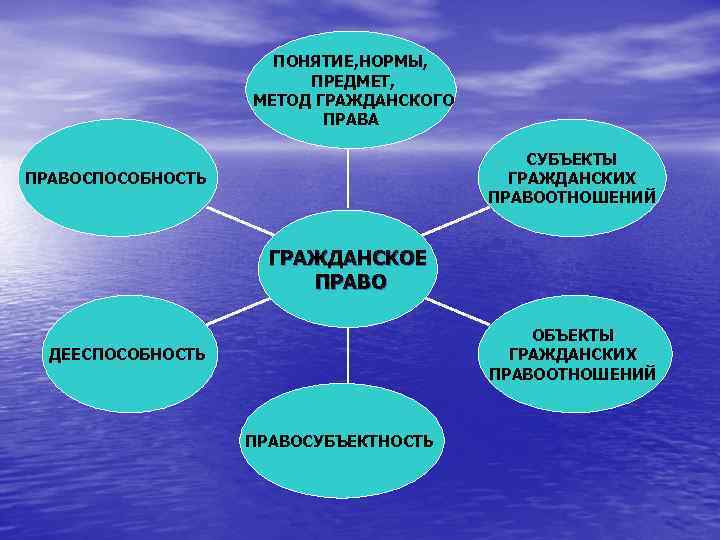 ПОНЯТИЕ,НОРМЫ, ПРЕДМЕТ, МЕТОД ГРАЖДАНСКОГО ПРАВА

ПРАВОСПОСОБНОСТЬ

СУБЪЕКТЫ ГРАЖДАНСКИХ ПРАВООТНОШЕНИЙ

ГРАЖДАНСКОЕ ПРАВО

ДЕЕСПОСОБНОСТЬ

ОБЪЕКТЫ ГРАЖДАНСКИХ ПРАВООТНОШЕНИЙ

ПРАВОСУБЪЕКТНОСТЬ